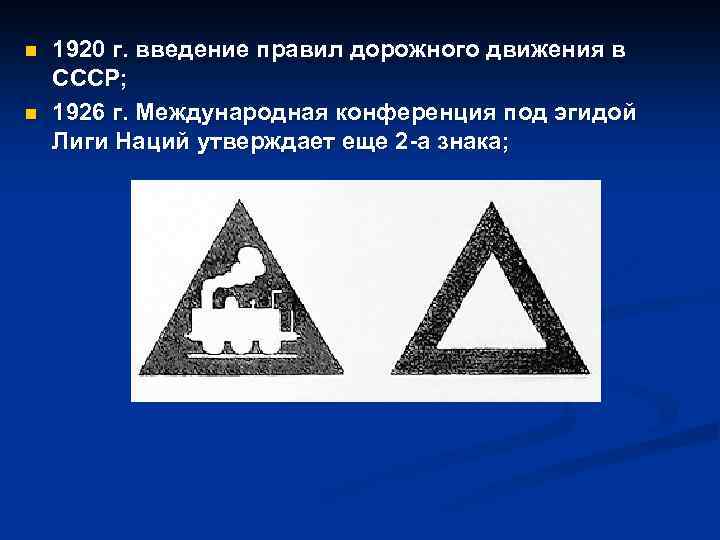 1920 г. введение правил дорожного движения в СССР;

1926 г. Международная конференция под эгидой Лиги Наций утверждает еще 2-а знака;